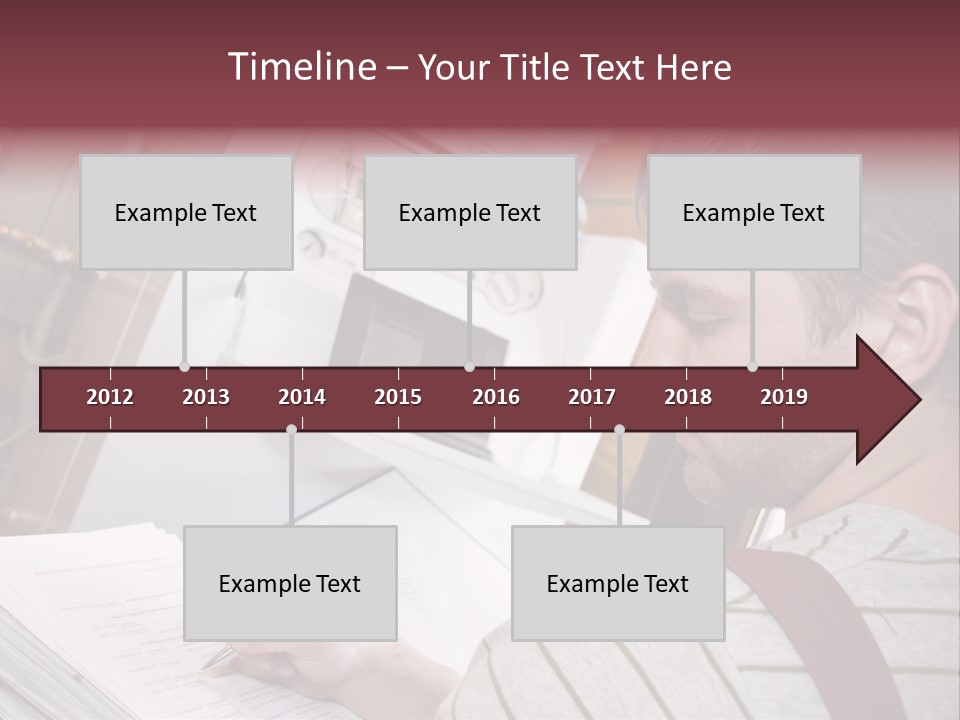 Timeline – Your Title Text Here

Example Text

Example Text

Example Text

2012 2013 2014 2015 2016 2017 2018 2019

Example Text

Example Text